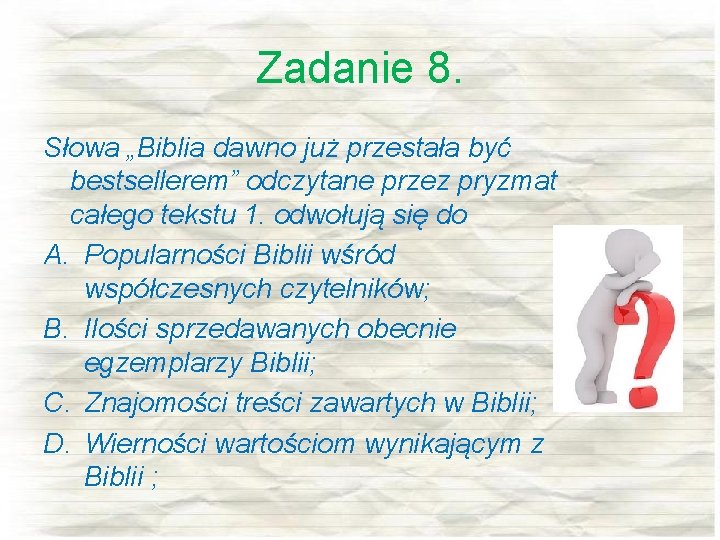 Zadanie 8.

Słowa „Biblia dawno już przestała być bestsellerem” odczytane przez pryzmat całego tekstu 1. odwołują się do

A. Popularności Biblii wśród współczesnych czytelników;

B. Ilości sprzedawanych obecnie egzemplarzy Biblii;

C. Znajomości treści zawartych w Biblii;

D. Wierności wartościom wynikającym z Biblii ;